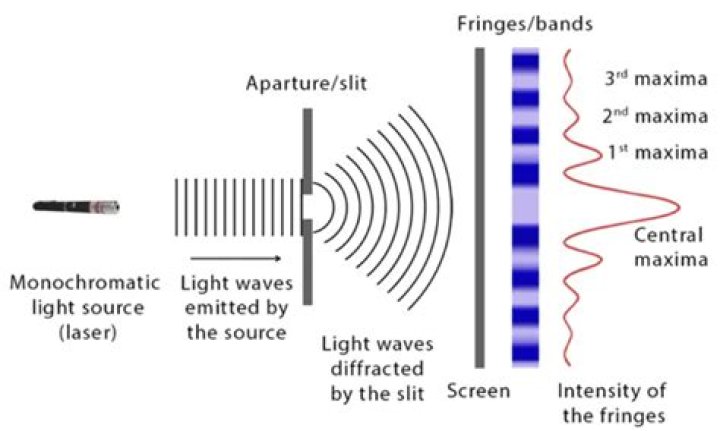 Fringes/bands

Aparture/slit

3rd maxima

2nd maxima

1st maxima

Central maxima

Monochromatic light source (laser)

Light waves emitted by the source

Light waves diffracted by the slit

Screen

Intensity of the fringes